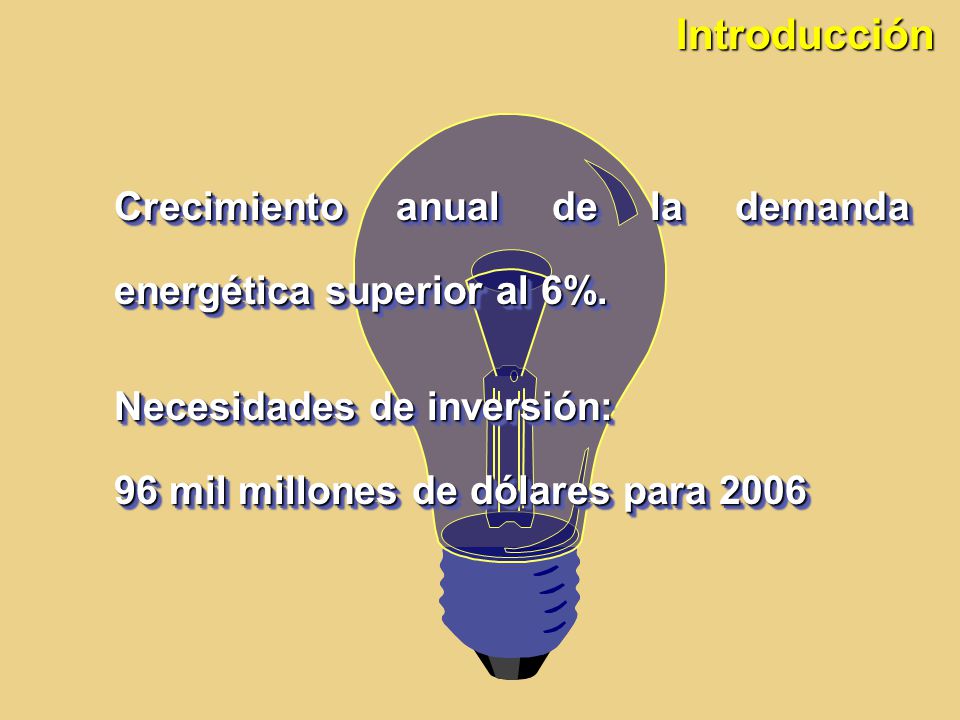 Introducción

Crecimiento anual de la demanda energética superior al 6%.

Necesidades de inversión:

96 mil millones de dólares para 2006